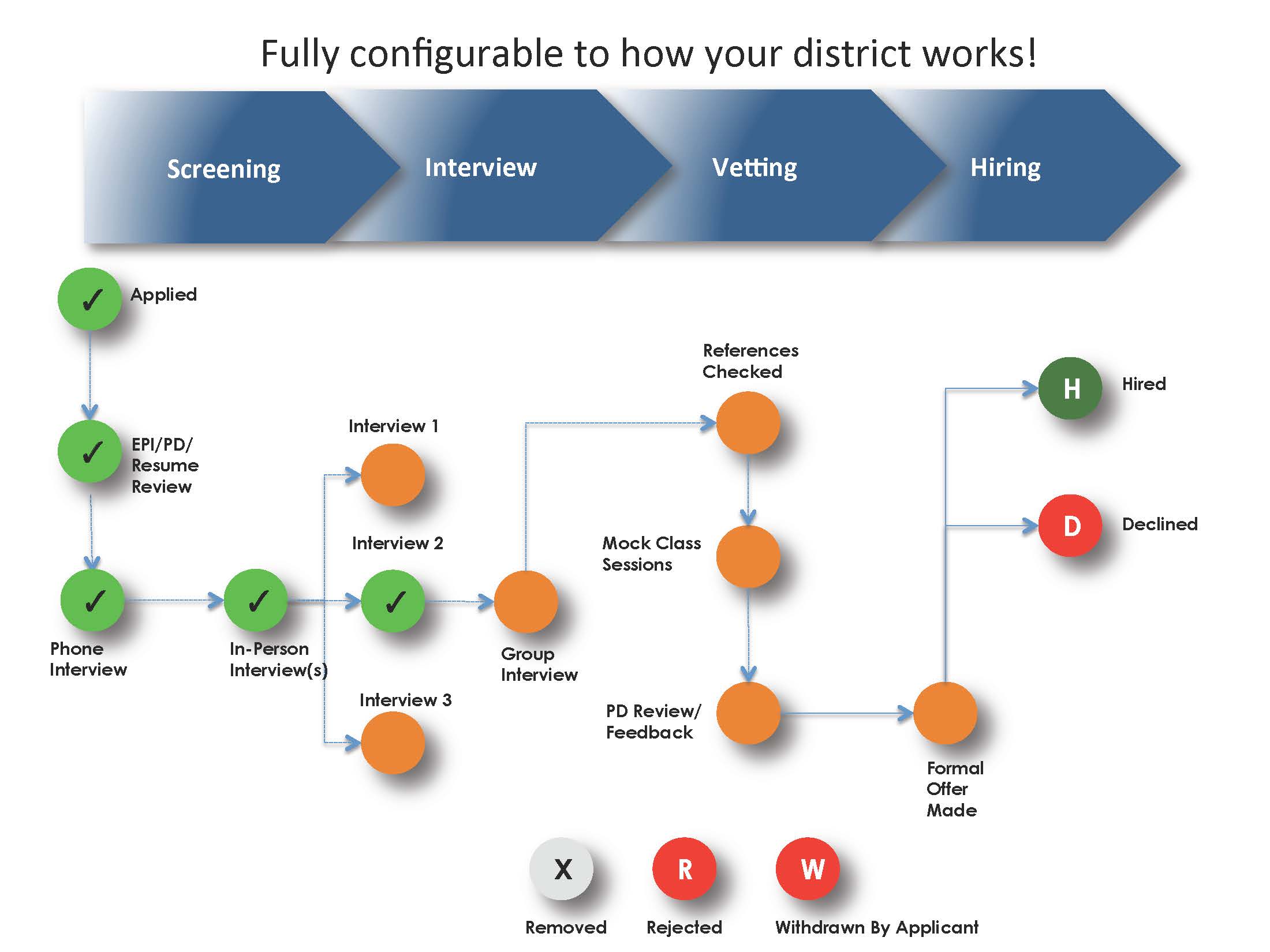 Fully configurable to how your district works!

Screening

Interview

Vetting

Hiring

✓ Applied

✓ EPI/PD/ Resume Review

✓ Phone Interview

✓ In-Person Interview(s)

Interview 1

Interview 2 ✓

Interview 3

Group Interview

References Checked

Mock Class Sessions

PD Review/ Feedback

Formal Offer Made

H Hired

D Declined

X Removed

R Rejected

W Withdrawn By Applicant